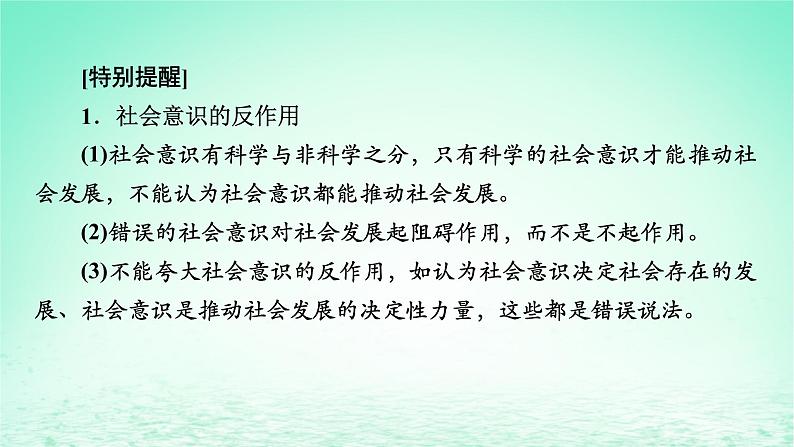 [特别提醒]

1．社会意识的反作用

(1)社会意识有科学与非科学之分，只有科学的社会意识才能推动社会发展，不能认为社会意识都能推动社会发展。

(2)错误的社会意识对社会发展起阻碍作用，而不是不起作用。

(3)不能夸大社会意识的反作用，如认为社会意识决定社会存在的发展、社会意识是推动社会发展的决定性力量，这些都是错误说法。